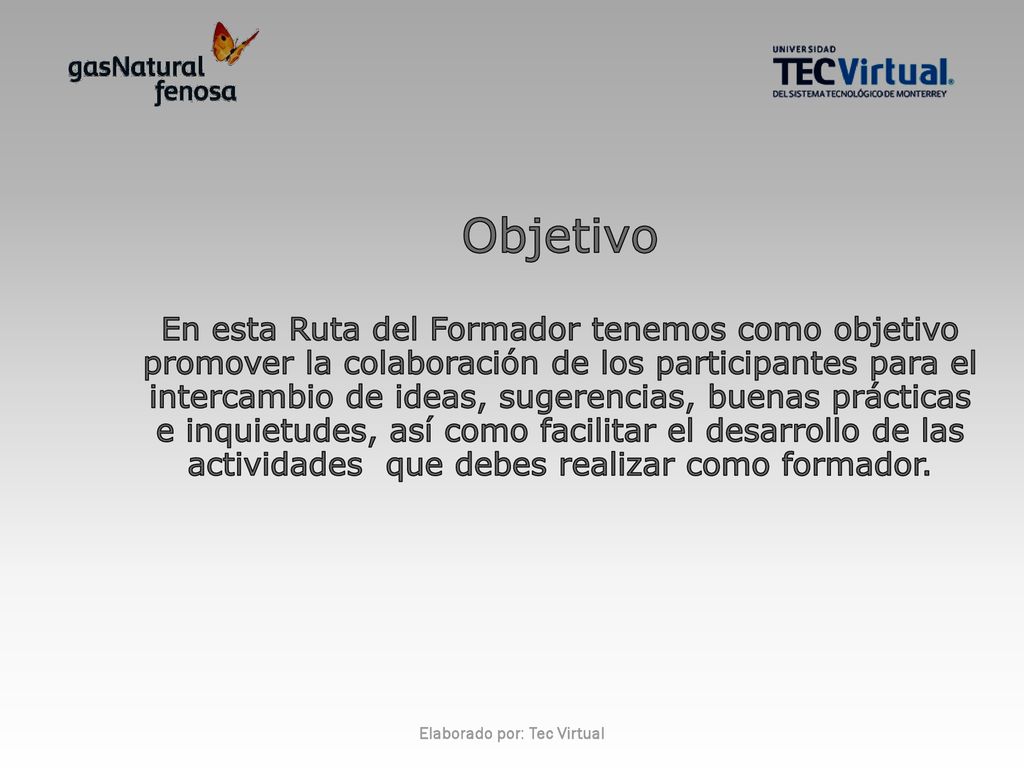 gasNatural fenosa

UNIVERSIDAD
TECVirtual
DEL SISTEMA TECNOLÓGICO DE MONTERREY

Objetivo

En esta Ruta del Formador tenemos como objetivo promover la colaboración de los participantes para el intercambio de ideas, sugerencias, buenas prácticas e inquietudes, así como facilitar el desarrollo de las actividades  que debes realizar como formador.

Elaborado por: Tec Virtual